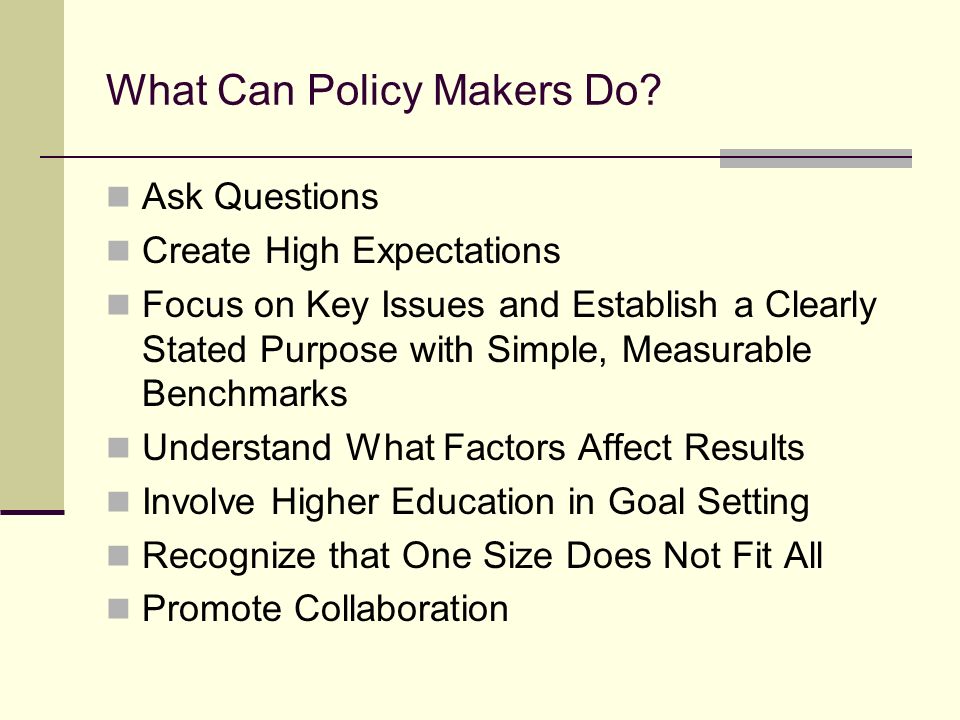 What Can Policy Makers Do?

- Ask Questions
- Create High Expectations
- Focus on Key Issues and Establish a Clearly Stated Purpose with Simple, Measurable Benchmarks
- Understand What Factors Affect Results
- Involve Higher Education in Goal Setting
- Recognize that One Size Does Not Fit All
- Promote Collaboration